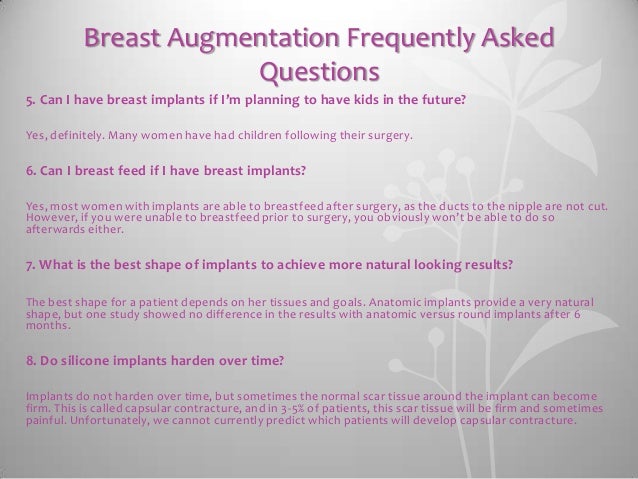 Breast Augmentation Frequently Asked Questions

5. Can I have breast implants if I'm planning to have kids in the future?

Yes, definitely. Many women have had children following their surgery.

6. Can I breast feed if I have breast implants?

Yes, most women with implants are able to breastfeed after surgery, as the ducts to the nipple are not cut. However, if you were unable to breastfeed prior to surgery, you obviously won't be able to do so afterwards either.

7. What is the best shape of implants to achieve more natural looking results?

The best shape for a patient depends on her tissues and goals. Anatomic implants provide a very natural shape, but one study showed no difference in the results with anatomic versus round implants after 6 months.

8. Do silicone implants harden over time?

Implants do not harden over time, but sometimes the normal scar tissue around the implant can become firm. This is called capsular contracture, and in 3-5% of patients, this scar tissue will be firm and sometimes painful. Unfortunately, we cannot currently predict which patients will develop capsular contracture.